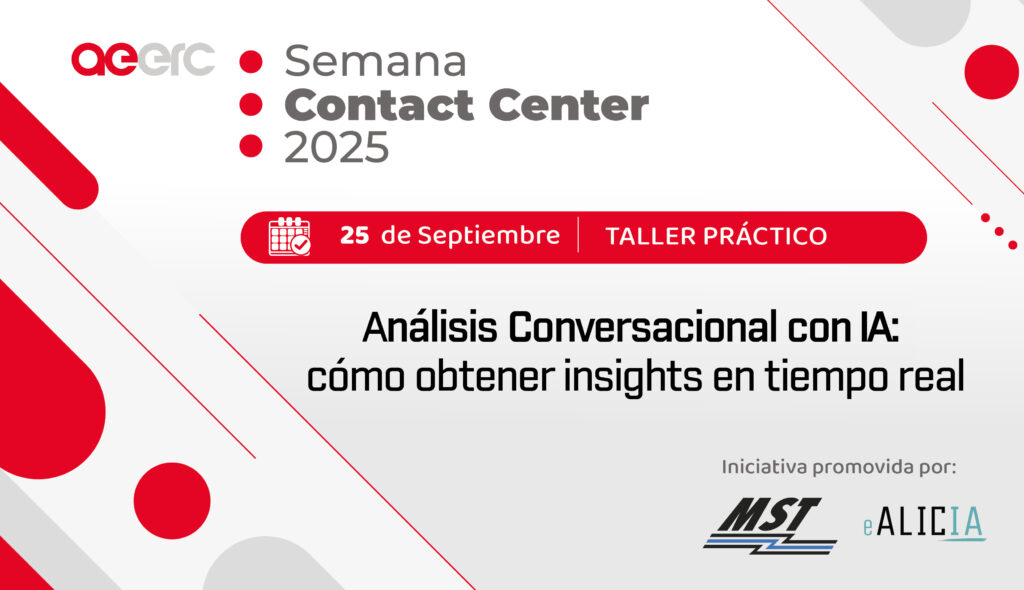 aeerc

Semana
Contact Center
2025

25 de Septiembre | TALLER PRÁCTICO

Análisis Conversacional con IA:
cómo obtener insights en tiempo real

Iniciativa promovida por:

MST

eALICIA